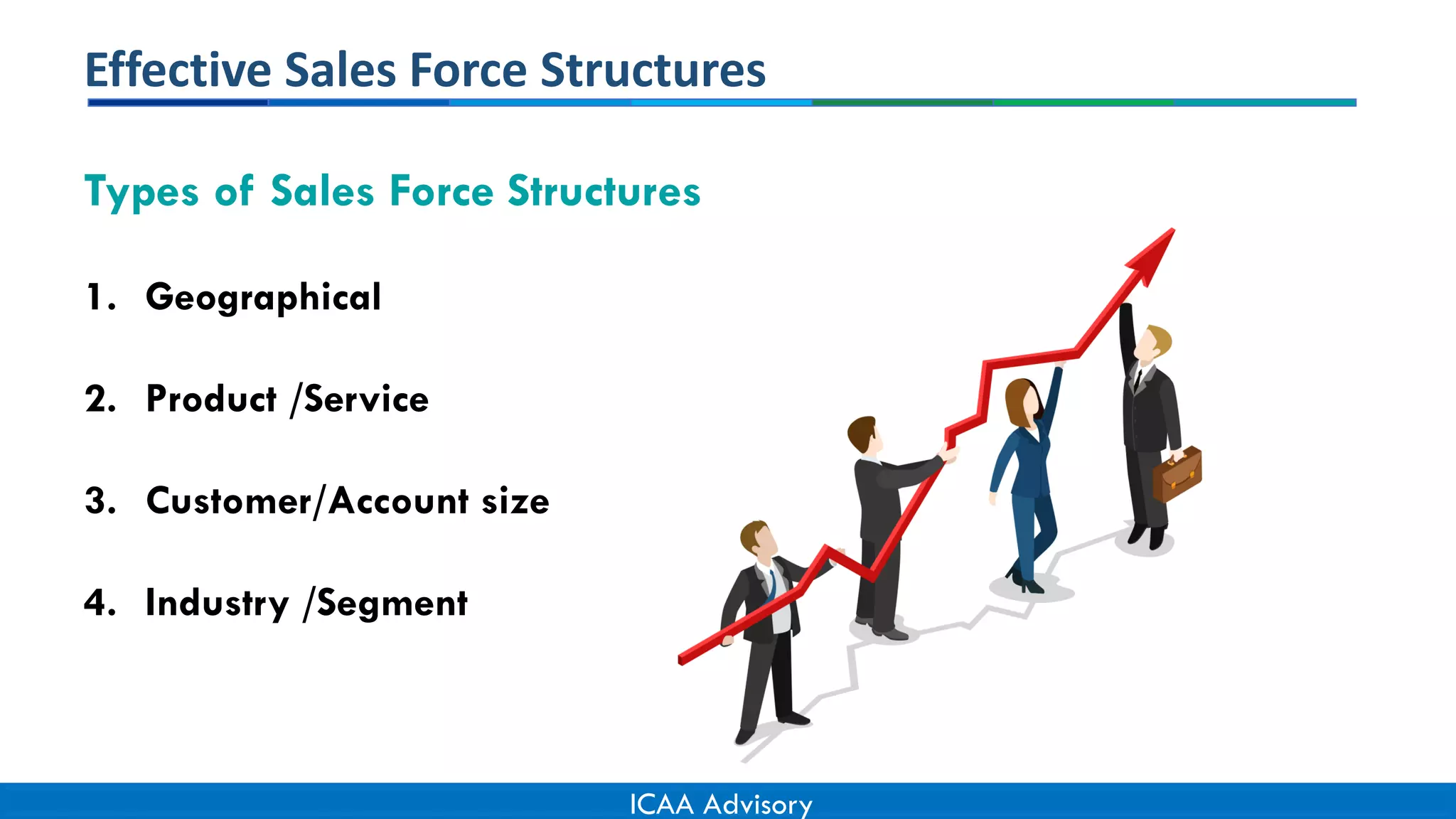 Effective Sales Force Structures

Types of Sales Force Structures

1. Geographical

2. Product /Service

3. Customer/Account size

4. Industry /Segment

ICAA Advisory